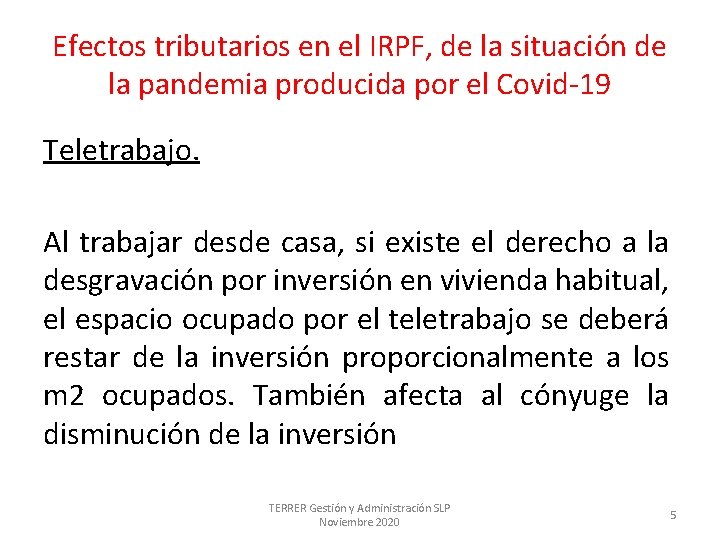 Efectos tributarios en el IRPF, de la situación de la pandemia producida por el Covid-19

Teletrabajo.

Al trabajar desde casa, si existe el derecho a la desgravación por inversión en vivienda habitual, el espacio ocupado por el teletrabajo se deberá restar de la inversión proporcionalmente a los m2 ocupados. También afecta al cónyuge la disminución de la inversión

TERRER Gestión y Administración SLP
Noviembre 2020

5